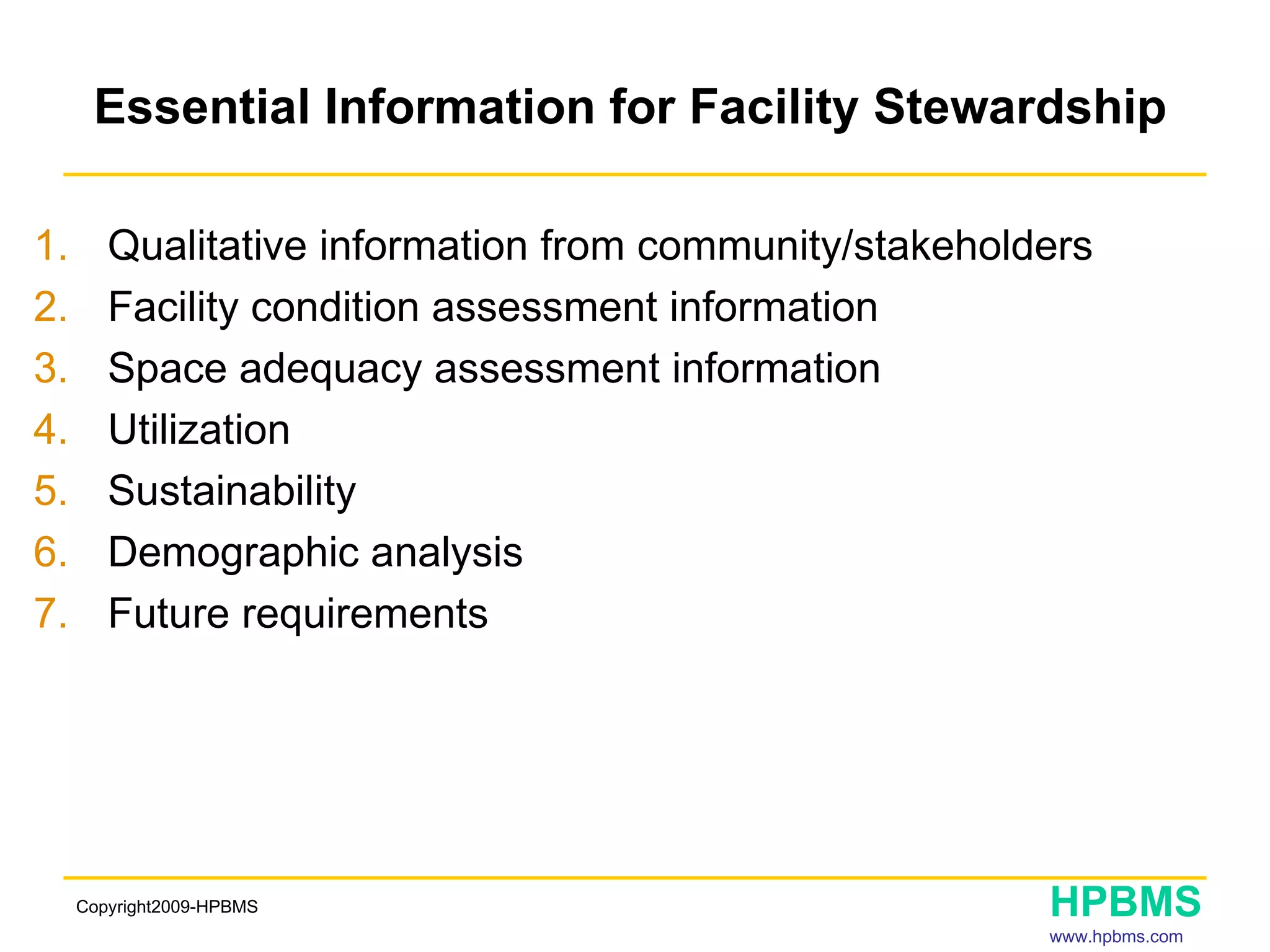 Essential Information for Facility Stewardship

1. Qualitative information from community/stakeholders
2. Facility condition assessment information
3. Space adequacy assessment information
4. Utilization
5. Sustainability
6. Demographic analysis
7. Future requirements

Copyright2009-HPBMS

HPBMS
www.hpbms.com